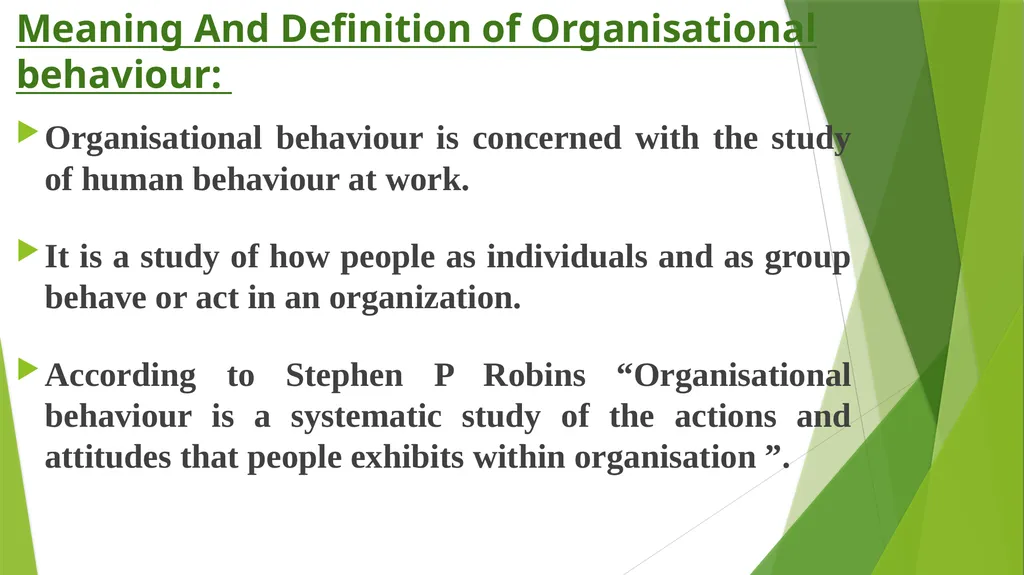 Meaning And Definition of Organisational behaviour:

Organisational behaviour is concerned with the study of human behaviour at work.

It is a study of how people as individuals and as group behave or act in an organization.

According to Stephen P Robins “Organisational behaviour is a systematic study of the actions and attitudes that people exhibits within organisation ”.